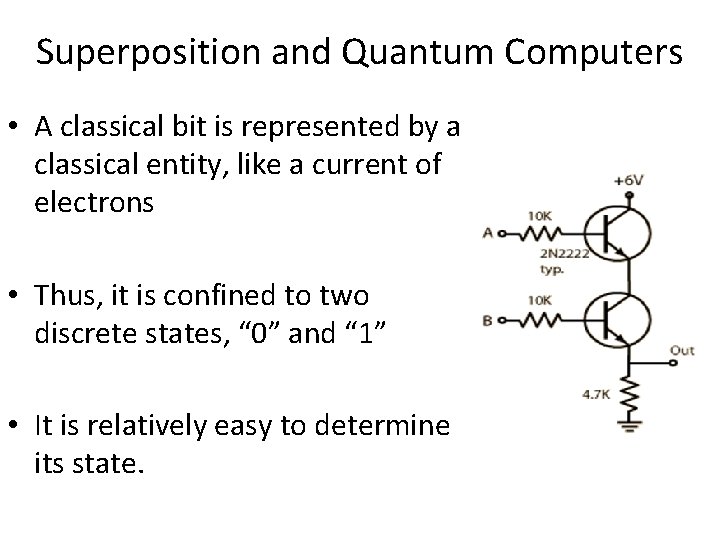 Superposition and Quantum Computers

• A classical bit is represented by a classical entity, like a current of electrons

• Thus, it is confined to two discrete states, “0” and “1”

• It is relatively easy to determine its state.

+6V
10K
A
2N2222 typ.
10K
B
Out
4.7K